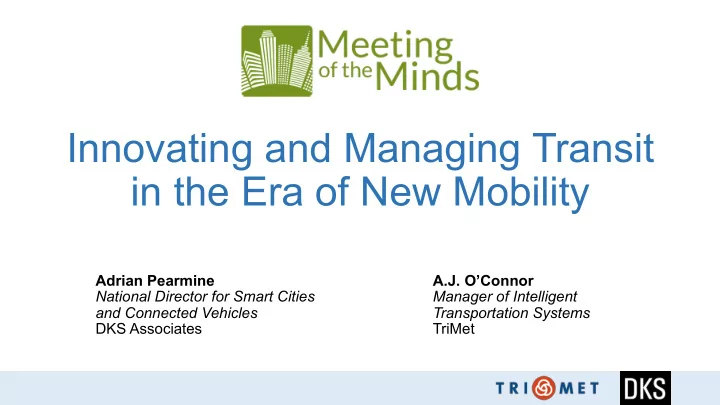 Meeting of the Minds

Innovating and Managing Transit in the Era of New Mobility

Adrian Pearmine
National Director for Smart Cities and Connected Vehicles
DKS Associates

A.J. O'Connor
Manager of Intelligent Transportation Systems
TriMet

TRIMET

DKS